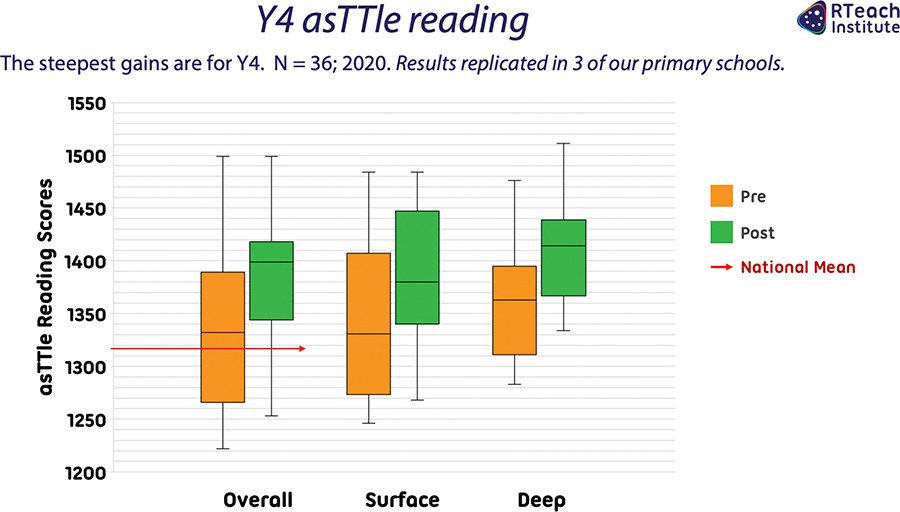 Y4 asTTle reading

RTeach Institute

The steepest gains are for Y4. N = 36; 2020. Results replicated in 3 of our primary schools.

asTTle Reading Scores

1550
1500
1450
1400
1350
1300
1250
1200

Overall
Surface
Deep

Pre
Post
National Mean